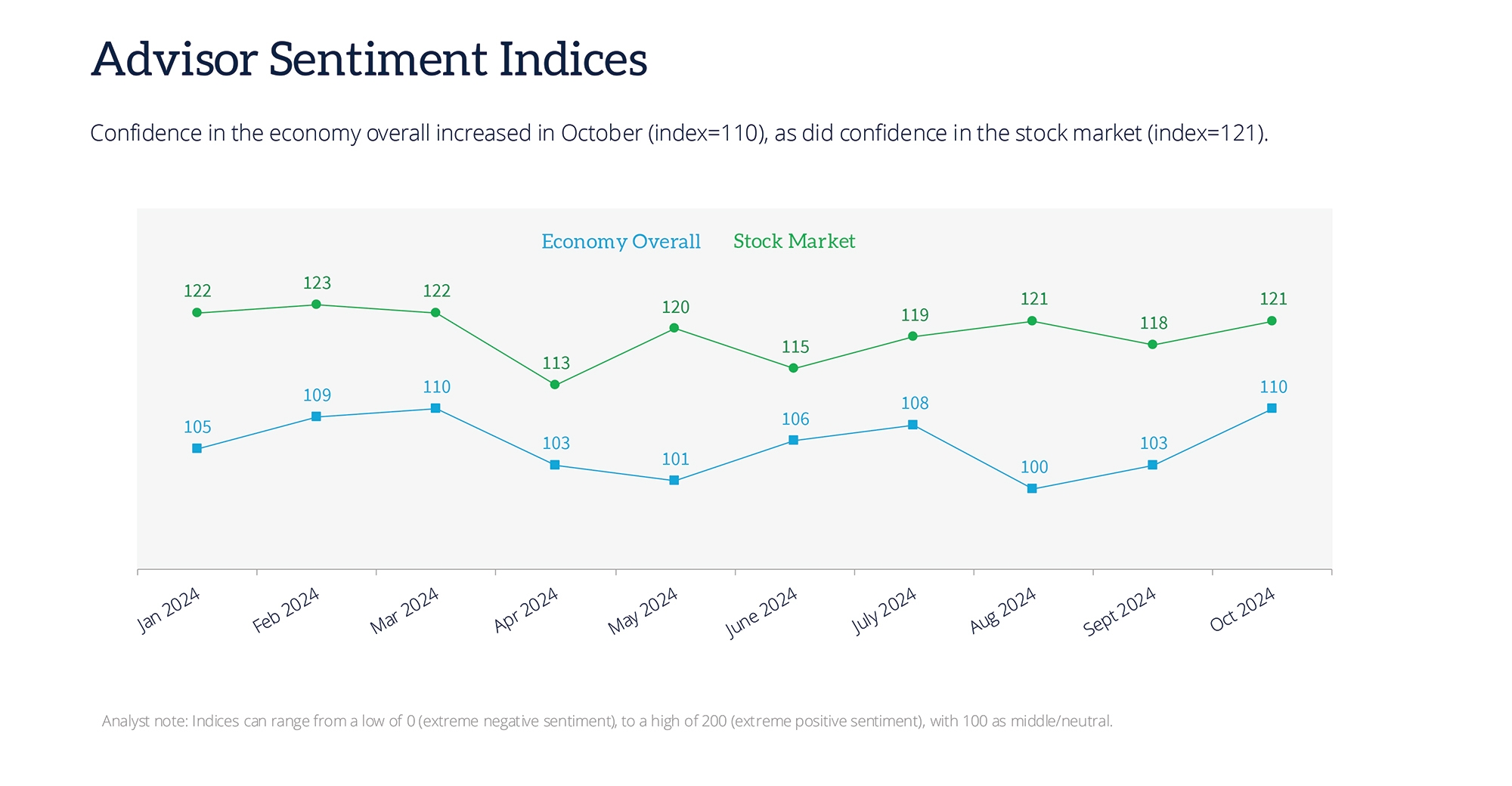 Advisor Sentiment Indices

Confidence in the economy overall increased in October (index=110), as did confidence in the stock market (index=121).

Economy Overall Stock Market

122 123 122 113 120 115 119 121 118 121

105 109 110 103 101 106 108 100 103 110

Jan 2024 Feb 2024 Mar 2024 Apr 2024 May 2024 June 2024 July 2024 Aug 2024 Sept 2024 Oct 2024

Analyst note: Indices can range from a low of 0 (extreme negative sentiment), to a high of 200 (extreme positive sentiment), with 100 as middle/neutral.